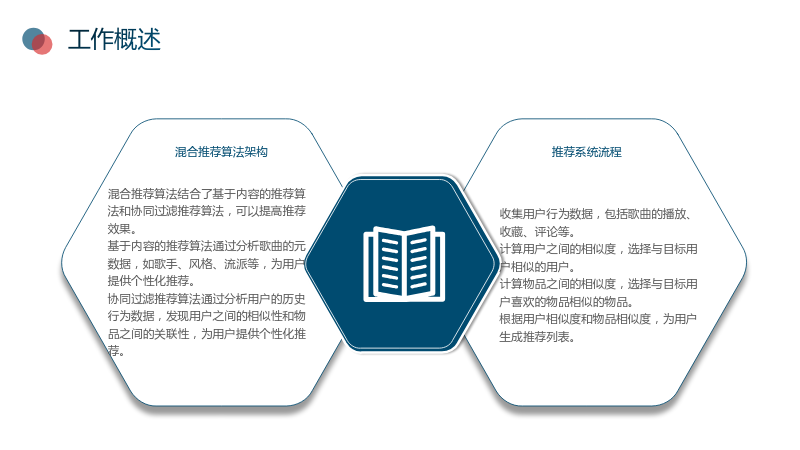 工作概述

混合推荐算法架构

混合推荐算法结合了基于内容的推荐算法和协同过滤推荐算法，可以提高推荐效果。

基于内容的推荐算法通过分析歌曲的元数据，如歌手、风格、流派等，为用户提供个性化推荐。

协同过滤推荐算法通过分析用户的历史行为数据，发现用户之间的相似性和物品之间的关联性，为用户提供个性化推荐。

推荐系统流程

收集用户行为数据，包括歌曲的播放、收藏、评论等。

计算用户之间的相似度，选择与目标用户相似的用户。

计算物品之间的相似度，选择与目标用户喜欢的物品相似的物品。

根据用户相似度和物品相似度，为用户生成推荐列表。